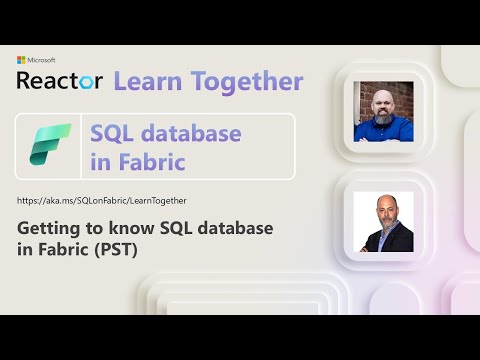 Microsoft
Reactor Learn Together

SQL database in Fabric

https://aka.ms/SQLonFabric/LearnTogether

Getting to know SQL database in Fabric (PST)